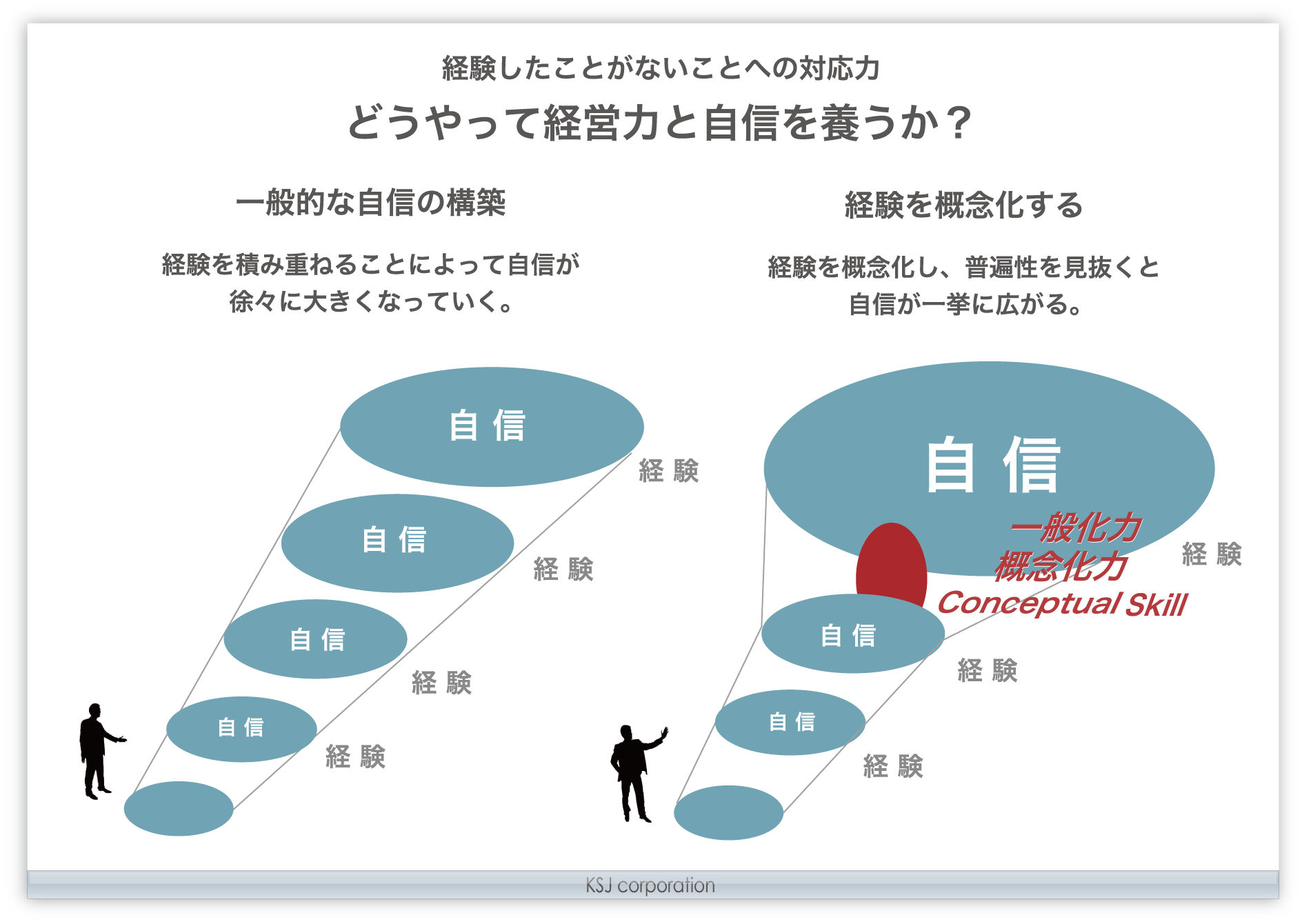 経験したことがないことへの対応力

どうやって経営力と自信を養うか？

一般的な自信の構築

経験を積み重ねることによって自信が徐々に大きくなっていく。

自 信

経 験

自 信

経 験

自 信

経 験

自 信

経 験

経験を概念化する

経験を概念化し、普遍性を見抜くと自信が一挙に広がる。

自 信

一般化力
概念化力
Conceptual Skill

経 験

自 信

経 験

自 信

経 験

KSJ corporation